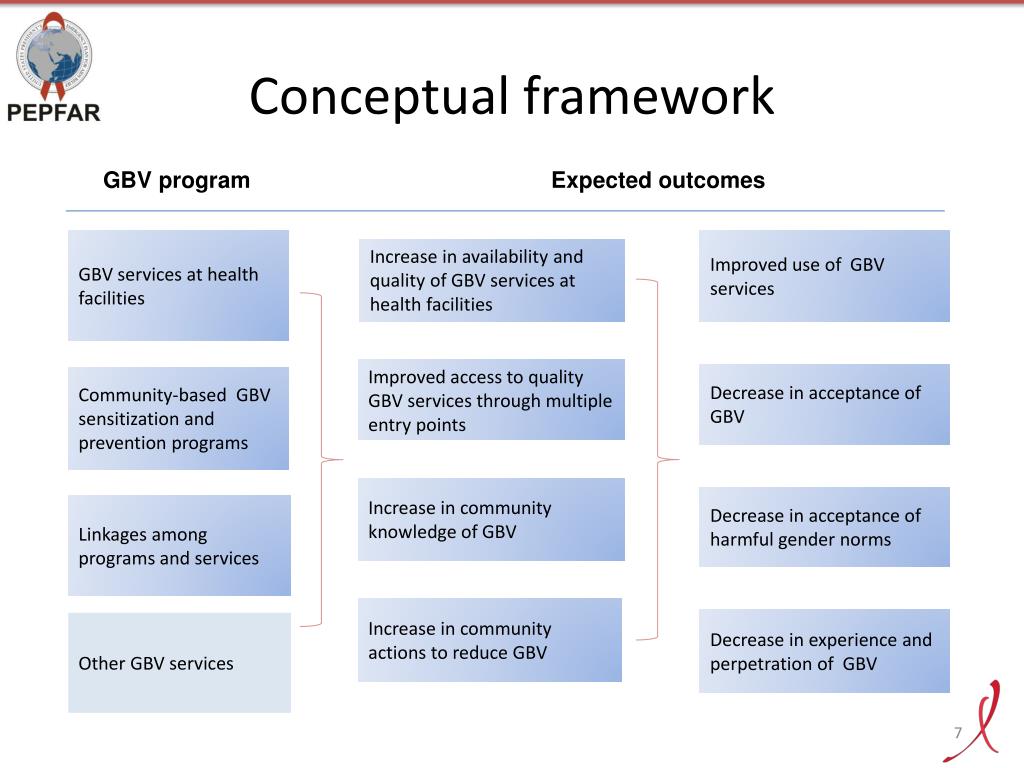 PEPFAR

Conceptual framework

GBV program

Expected outcomes

GBV services at health facilities

Community-based GBV sensitization and prevention programs

Linkages among programs and services

Other GBV services

Increase in availability and quality of GBV services at health facilities

Improved access to quality GBV services through multiple entry points

Increase in community knowledge of GBV

Increase in community actions to reduce GBV

Improved use of GBV services

Decrease in acceptance of GBV

Decrease in acceptance of harmful gender norms

Decrease in experience and perpetration of GBV

7